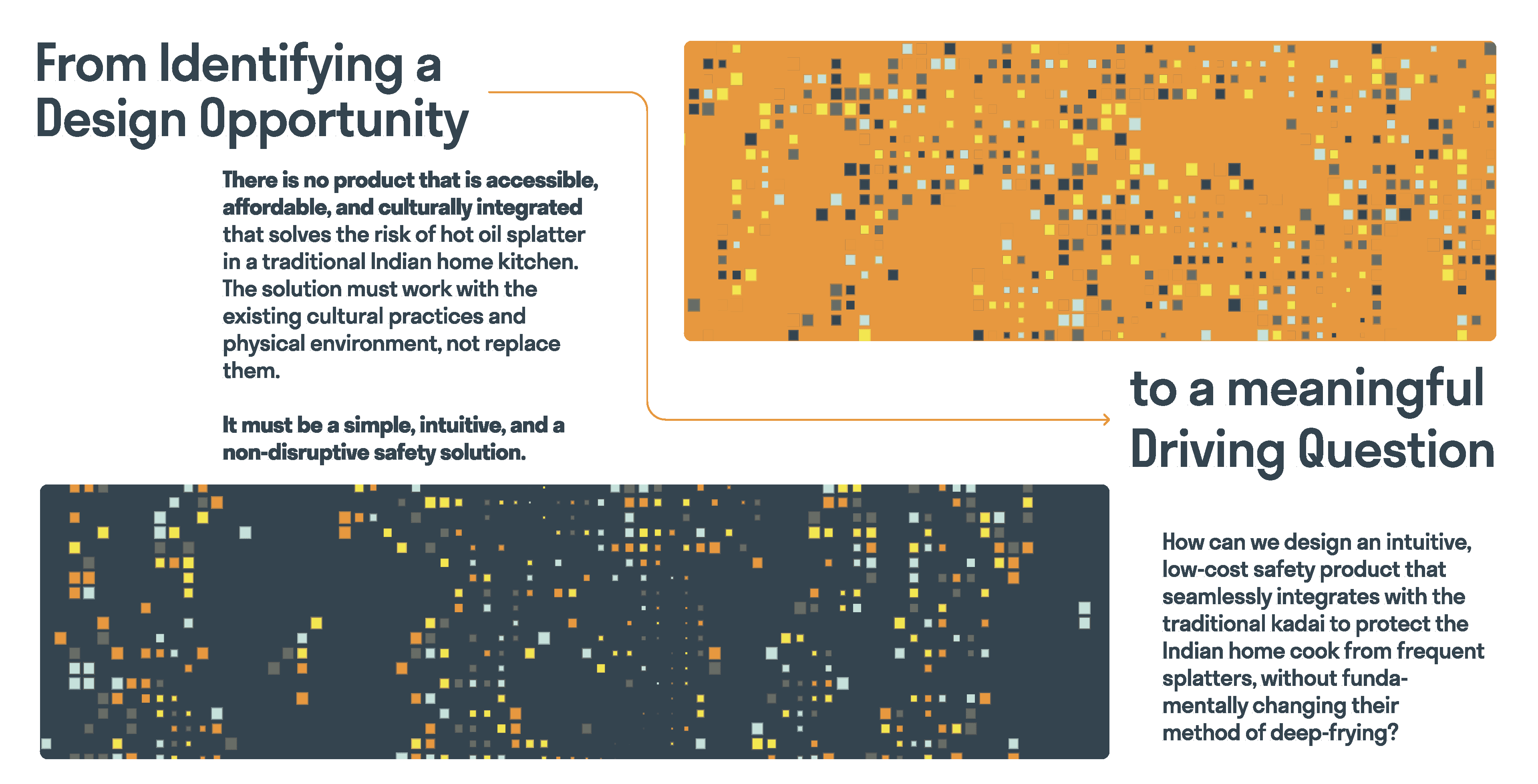 From Identifying a Design Opportunity

There is no product that is accessible, affordable, and culturally integrated that solves the risk of hot oil splatter in a traditional Indian home kitchen. The solution must work with the existing cultural practices and physical environment, not replace them.

It must be a simple, intuitive, and a non-disruptive safety solution.

to a meaningful Driving Question

How can we design an intuitive, low-cost safety product that seamlessly integrates with the traditional kadai to protect the Indian home cook from frequent splatters, without fundamentally changing their method of deep-frying?